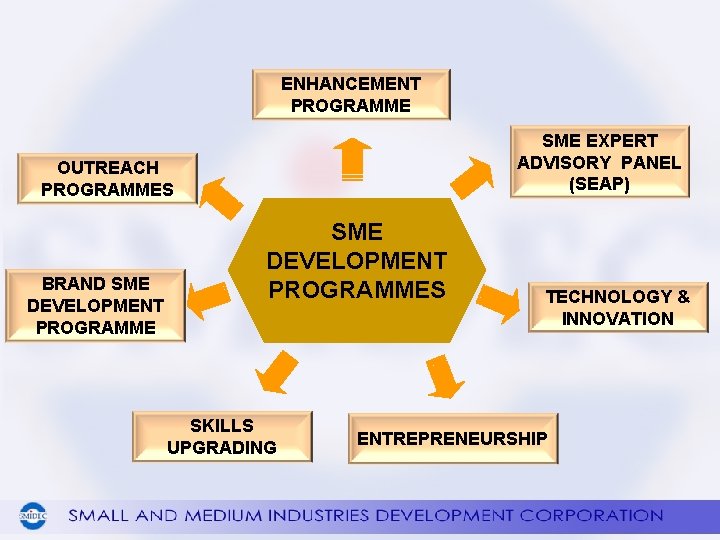 SME DEVELOPMENT PROGRAMMES

ENHANCEMENT PROGRAMME

SME EXPERT ADVISORY PANEL (SEAP)

TECHNOLOGY & INNOVATION

ENTREPRENEURSHIP

SKILLS UPGRADING

BRAND SME DEVELOPMENT PROGRAMME

OUTREACH PROGRAMMES

SMIDEC

SMALL AND MEDIUM INDUSTRIES DEVELOPMENT CORPORATION